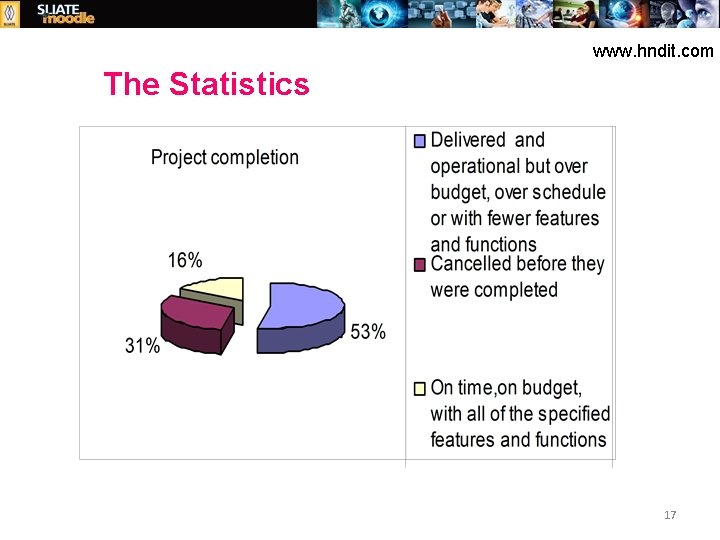 SLIATE moodle

www.hndit.com

The Statistics

Project completion

16%

31%

53%

Delivered and operational but over budget, over schedule or with fewer features and functions

Cancelled before they were completed

On time,on budget, with all of the specified features and functions

17